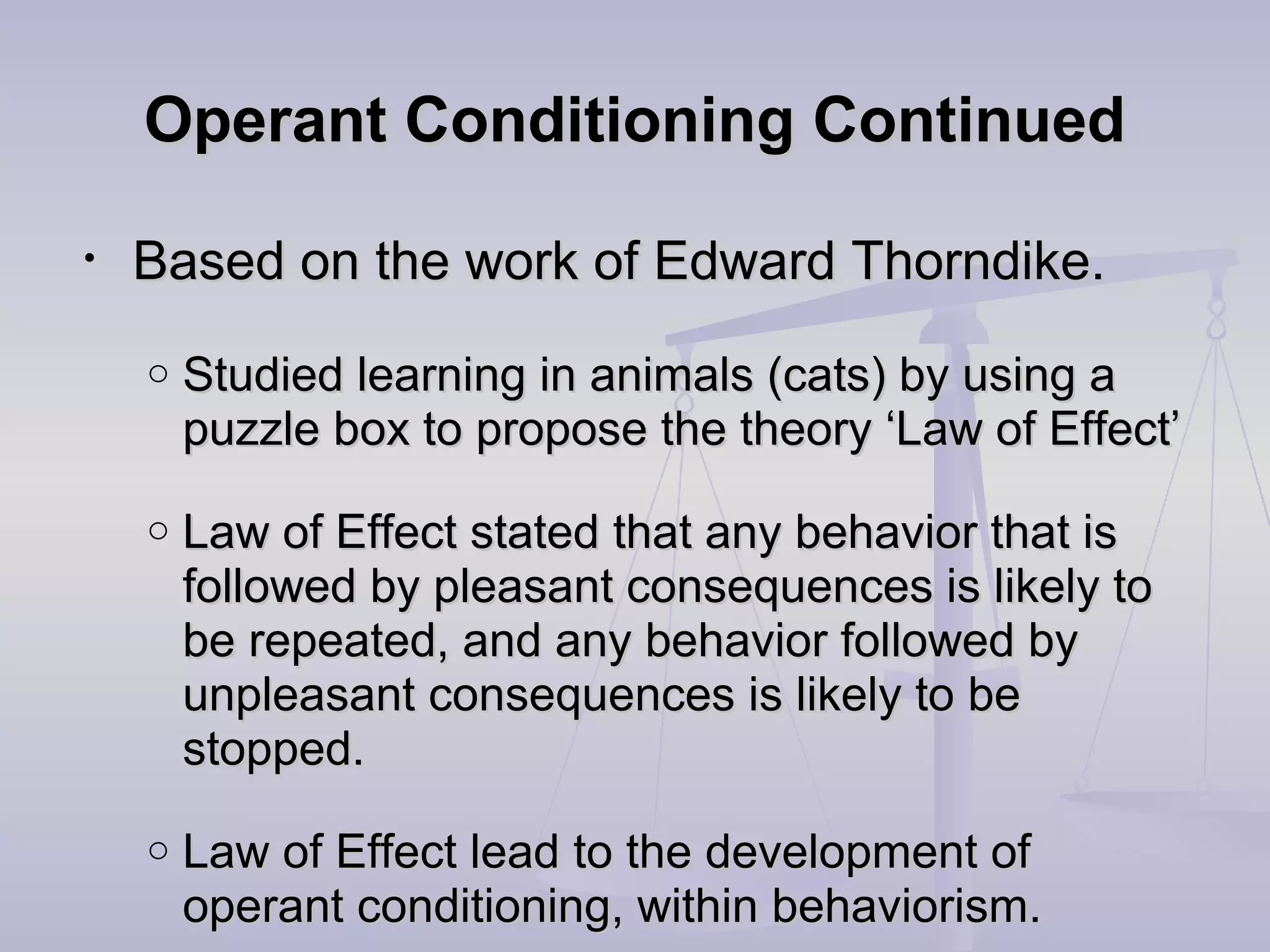 Operant Conditioning Continued

• Based on the work of Edward Thorndike.

○ Studied learning in animals (cats) by using a puzzle box to propose the theory ‘Law of Effect’

○ Law of Effect stated that any behavior that is followed by pleasant consequences is likely to be repeated, and any behavior followed by unpleasant consequences is likely to be stopped.

○ Law of Effect lead to the development of operant conditioning, within behaviorism.